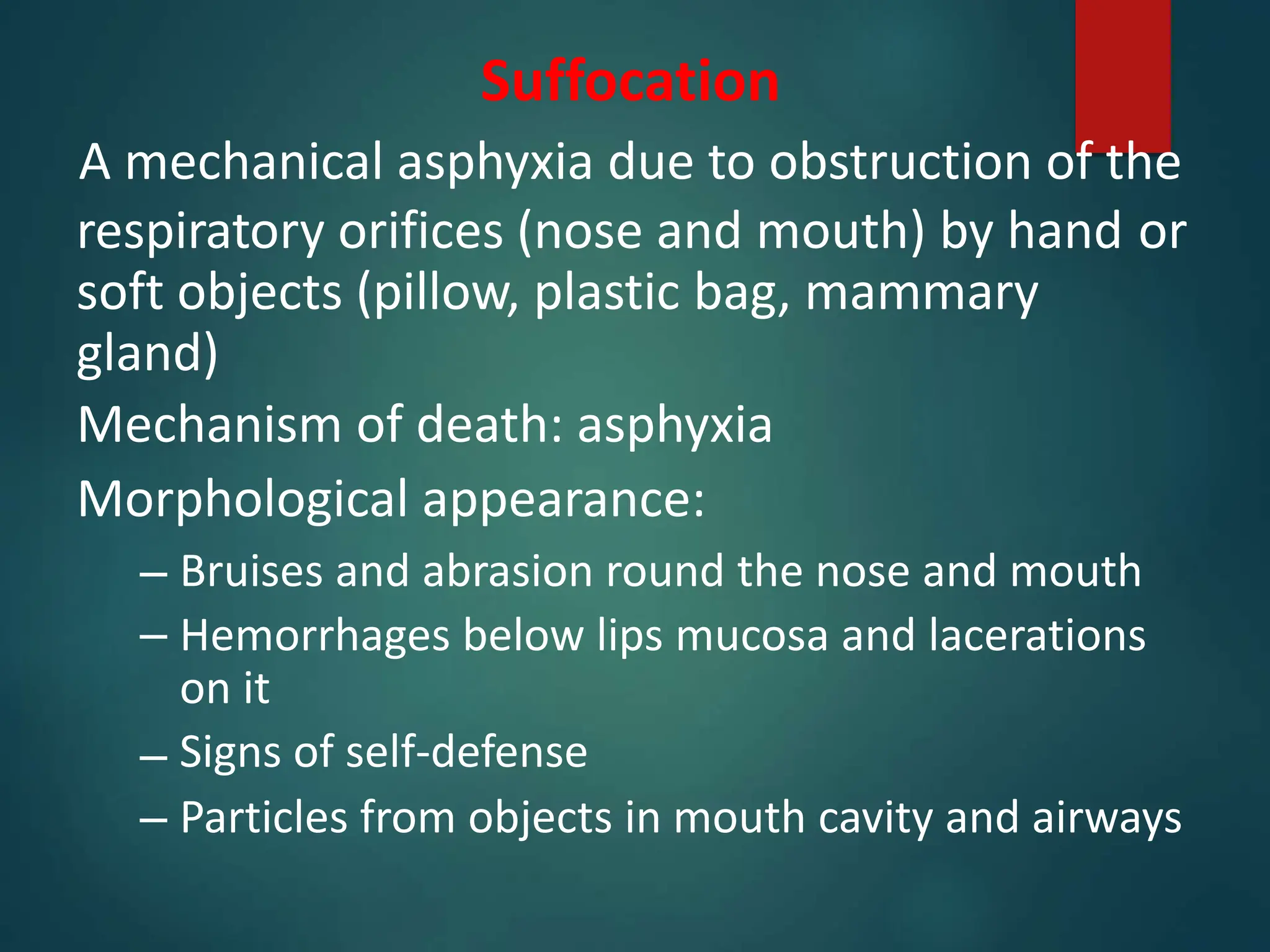 Suffocation

A mechanical asphyxia due to obstruction of the respiratory orifices (nose and mouth) by hand or soft objects (pillow, plastic bag, mammary gland)

Mechanism of death: asphyxia

Morphological appearance:

– Bruises and abrasion round the nose and mouth
– Hemorrhages below lips mucosa and lacerations on it
– Signs of self-defense
– Particles from objects in mouth cavity and airways